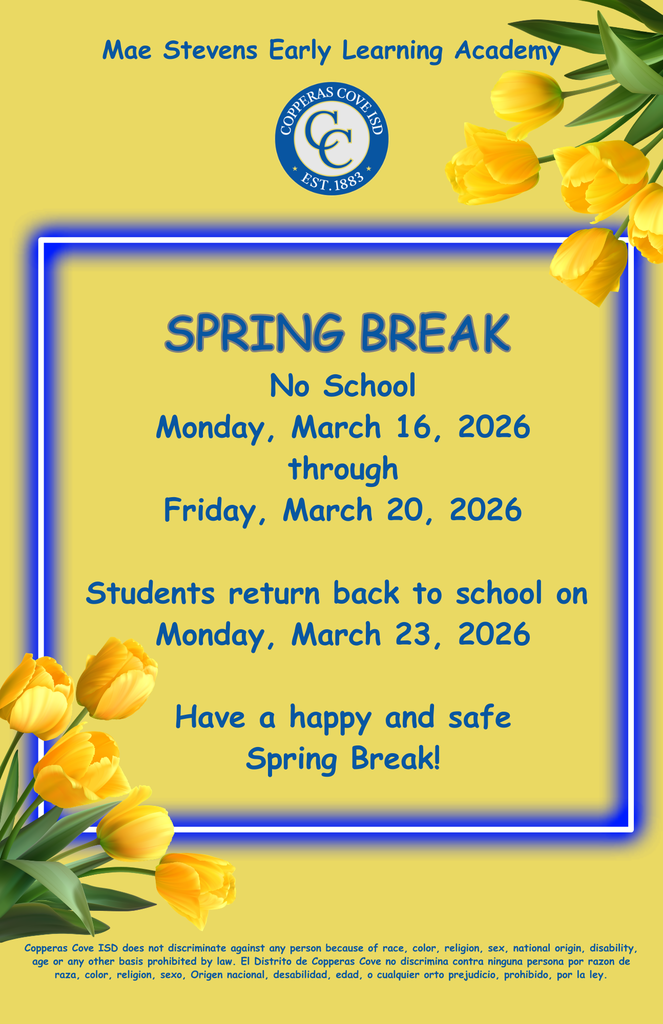 Mae Stevens Early Learning Academy

COPPERAS COVE ISD
CC
EST. 1883

SPRING BREAK
No School
Monday, March 16, 2026
through
Friday, March 20, 2026

Students return back to school on
Monday, March 23, 2026

Have a happy and safe
Spring Break!

Copperas Cove ISD does not discriminate against any person because of race, color, religion, sex, national origin, disability, age or any other basis prohibited by law. El Distrito de Copperas Cove no discrimina contra ninguna persona por razon de raza, color, religion, sexo, Origen nacional, desabilidad, edad, o cualquier orto prejudicio, prohibido, por la ley.